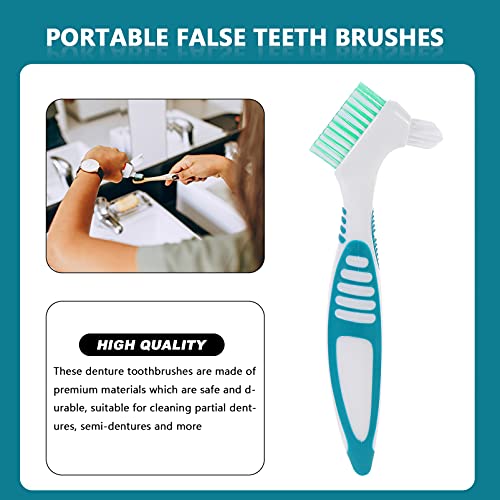 PORTABLE FALSE TEETH BRUSHES

HIGH QUALITY

These denture toothbrushes are made of premium materials which are safe and durable, suitable for cleaning partial dentures, semi-dentures and more